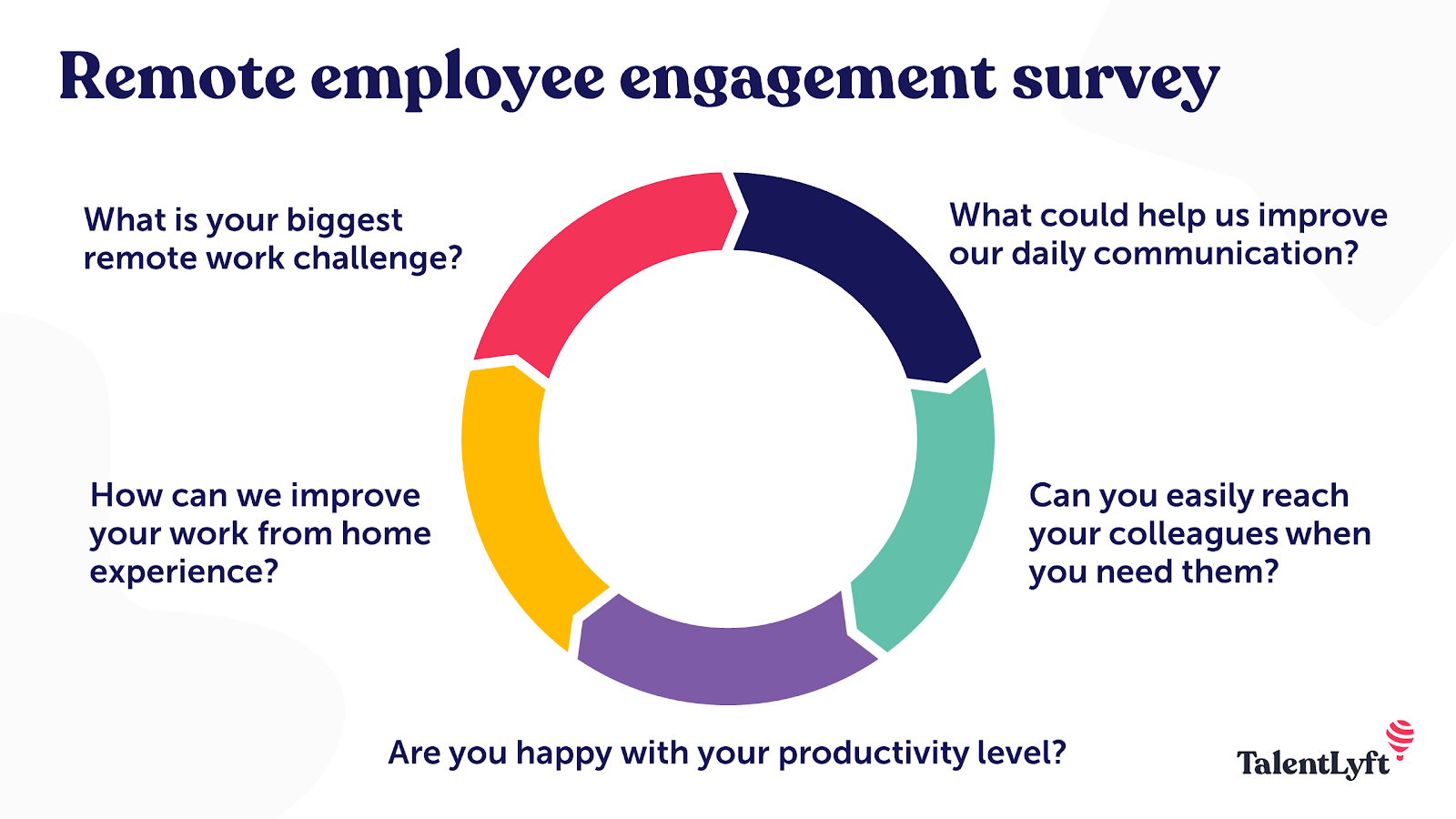 Remote employee engagement survey

What is your biggest remote work challenge?

What could help us improve our daily communication?

How can we improve your work from home experience?

Can you easily reach your colleagues when you need them?

Are you happy with your productivity level?

TalentLyft